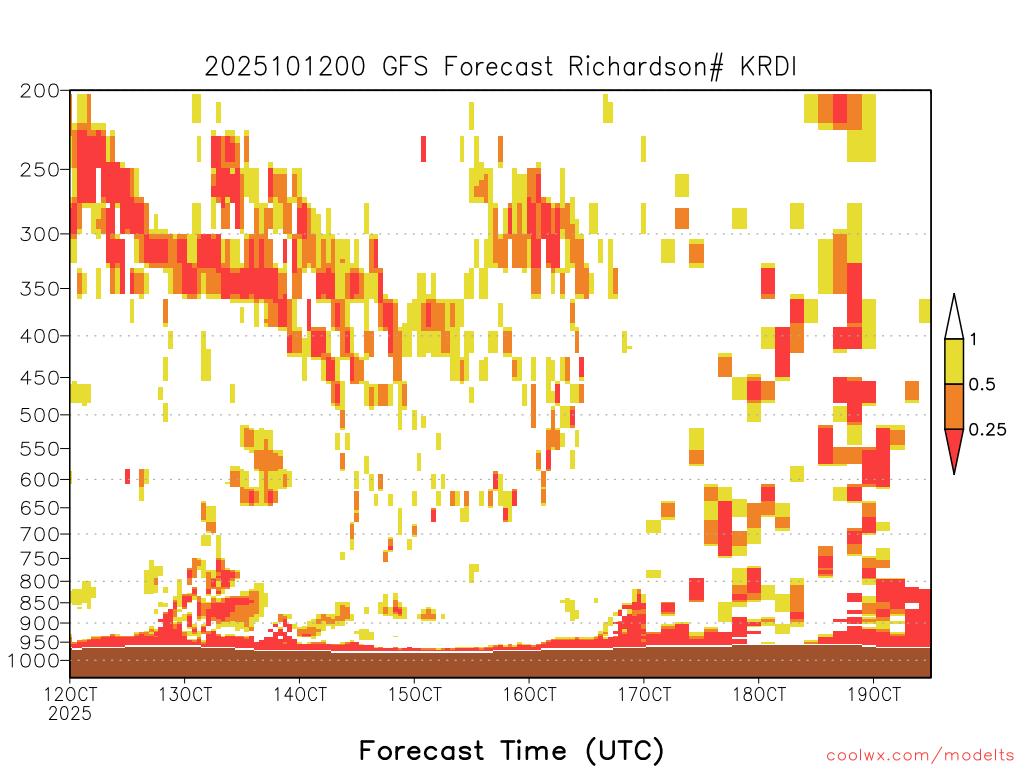 2025101200 GFS Forecast Richardson# KRDI

200
250
300
350
400
450
500
550
600
650
700
750
800
850
900
950
1000

1
0.5
0.25

12OCT
2025
13OCT
14OCT
15OCT
16OCT
17OCT
18OCT
19OCT

Forecast Time (UTC)

coolwx.com/modelts